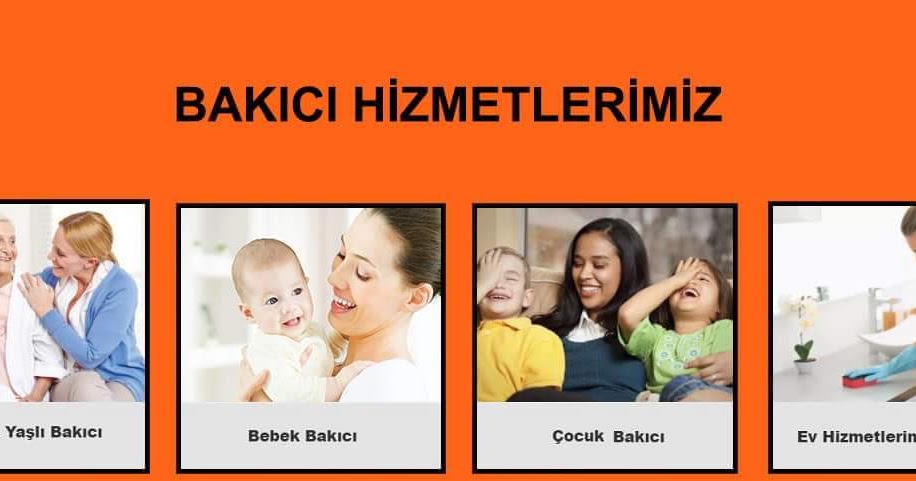 BAKICI HİZMETLERİMİZ

Yaşlı Bakıcı

Bebek Bakıcı

Çocuk Bakıcı

Ev Hizmetlerin